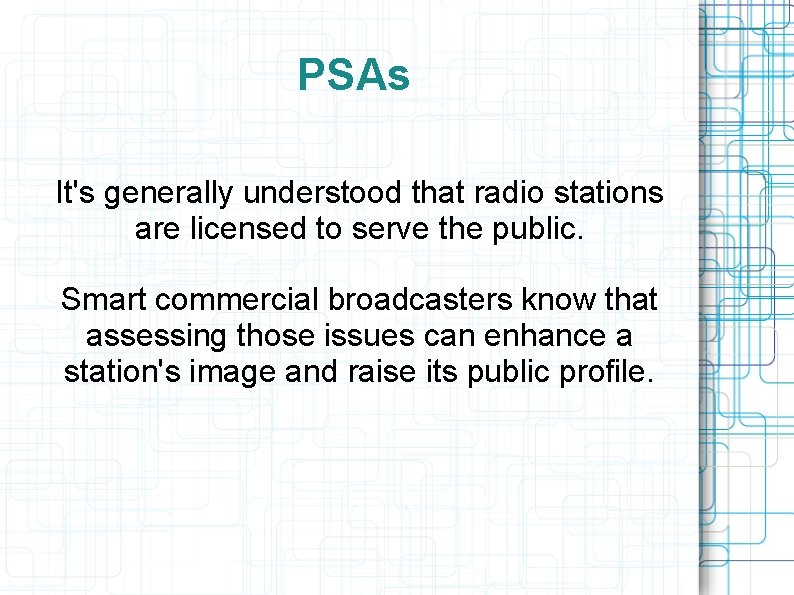 PSAs

It's generally understood that radio stations are licensed to serve the public.

Smart commercial broadcasters know that assessing those issues can enhance a station's image and raise its public profile.